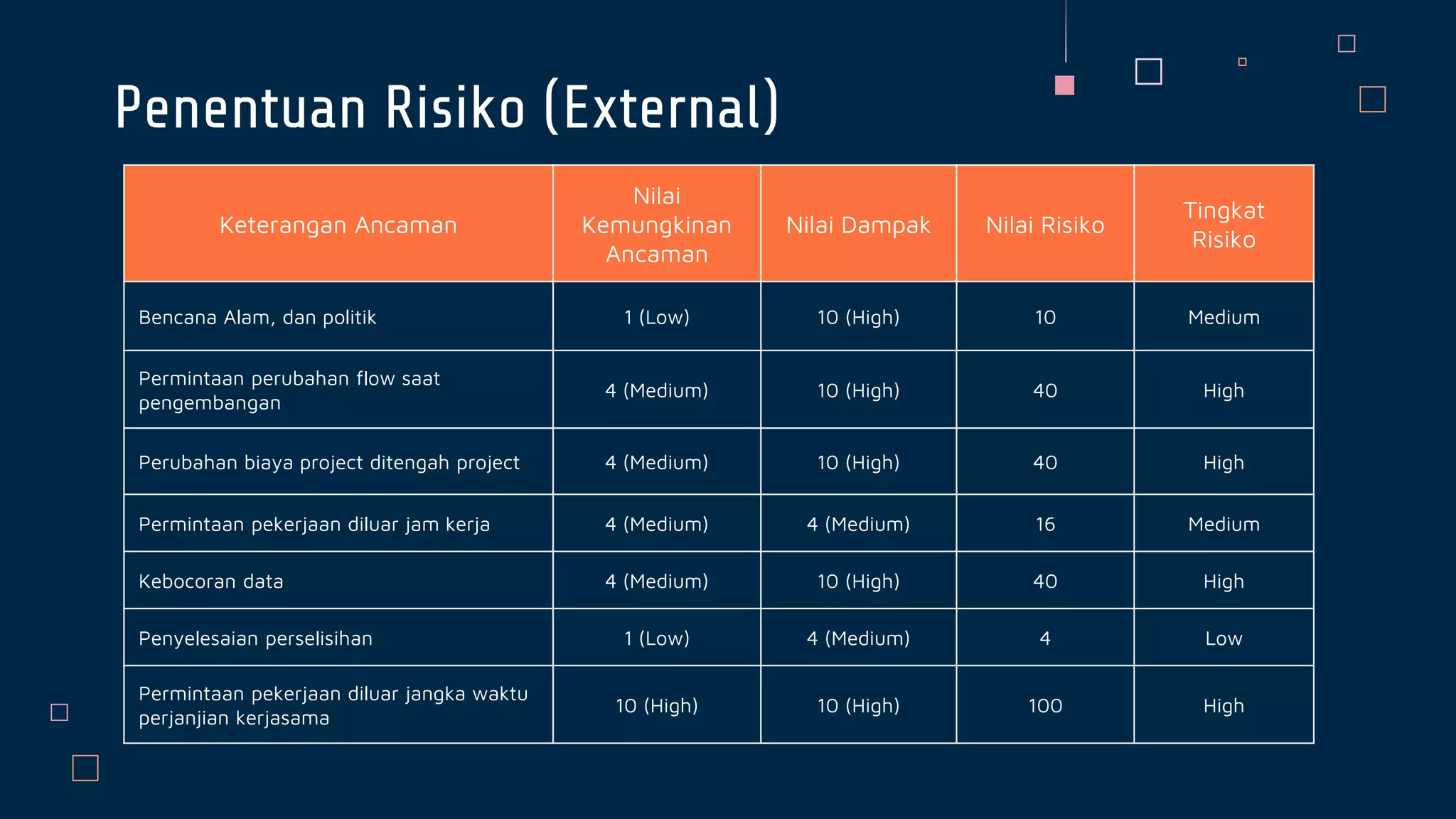 Penentuan Risiko (External)

| Keterangan Ancaman | Nilai Kemungkinan Ancaman | Nilai Dampak | Nilai Risiko | Tingkat Risiko |
|---|---|---|---|---|
| Bencana Alam, dan politik | 1 (Low) | 10 (High) | 10 | Medium |
| Permintaan perubahan flow saat pengembangan | 4 (Medium) | 10 (High) | 40 | High |
| Perubahan biaya project ditengah project | 4 (Medium) | 10 (High) | 40 | High |
| Permintaan pekerjaan diluar jam kerja | 4 (Medium) | 4 (Medium) | 16 | Medium |
| Kebocoran data | 4 (Medium) | 10 (High) | 40 | High |
| Penyelesaian perselisihan | 1 (Low) | 4 (Medium) | 4 | Low |
| Permintaan pekerjaan diluar jangka waktu perjanjian kerjasama | 10 (High) | 10 (High) | 100 | High |